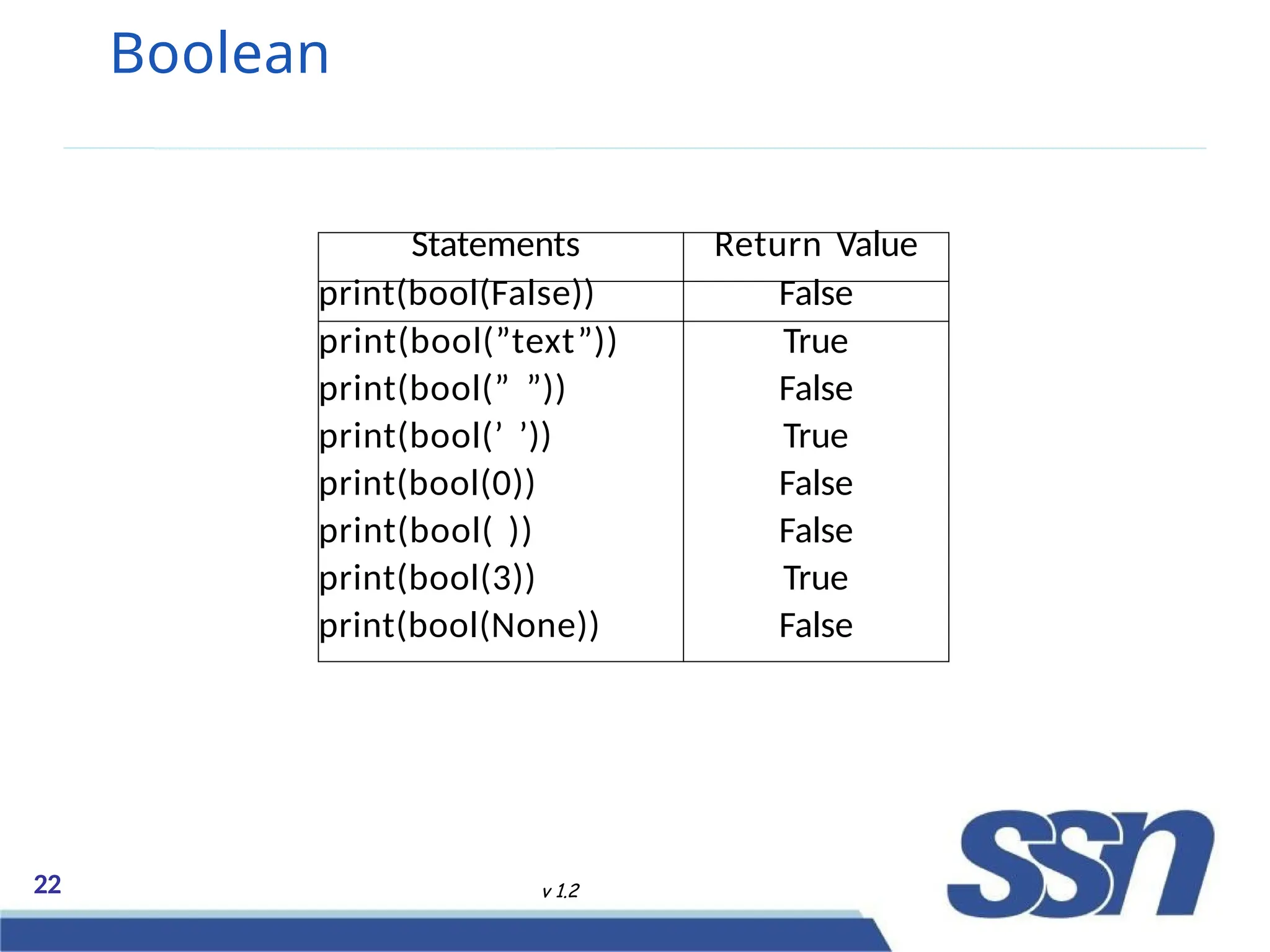 Boolean

| Statements | Return Value |
|---|---|
| print(bool(False)) | False |
| print(bool(”text”)) | True |
| print(bool(” ”)) | False |
| print(bool(’ ’)) | True |
| print(bool(0)) | False |
| print(bool( )) | False |
| print(bool(3)) | True |
| print(bool(None)) | False |

22

v 1.2

ssn